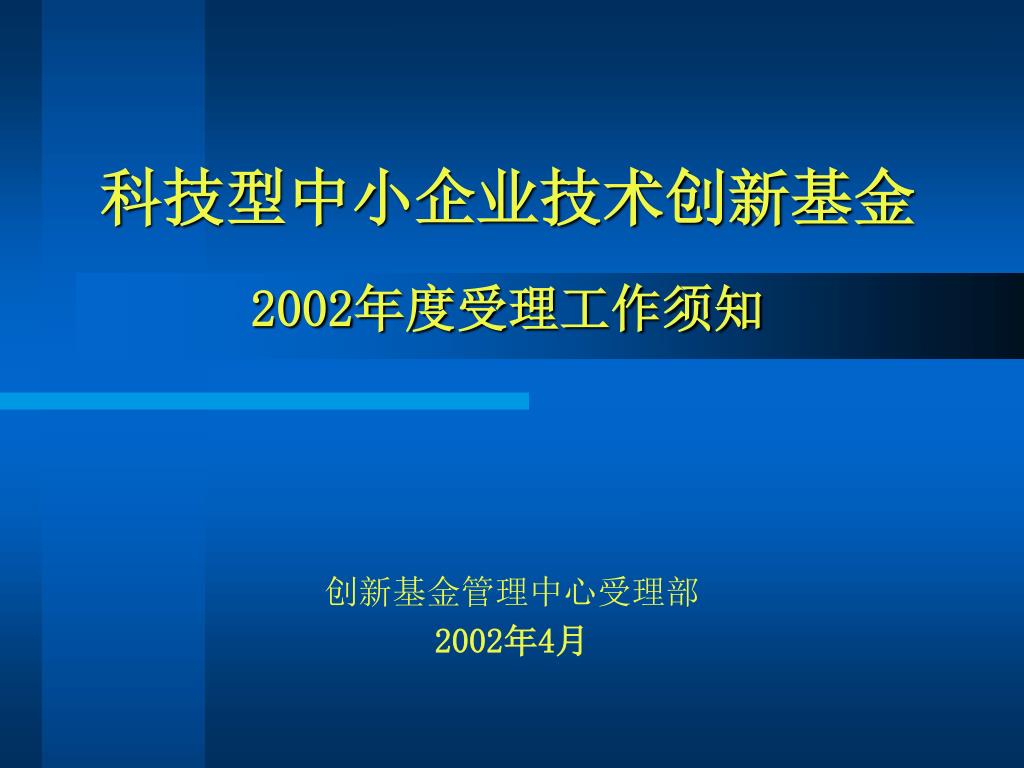 科技型中小企业技术创新基金

2002年度受理工作须知

创新基金管理中心受理部
2002年4月